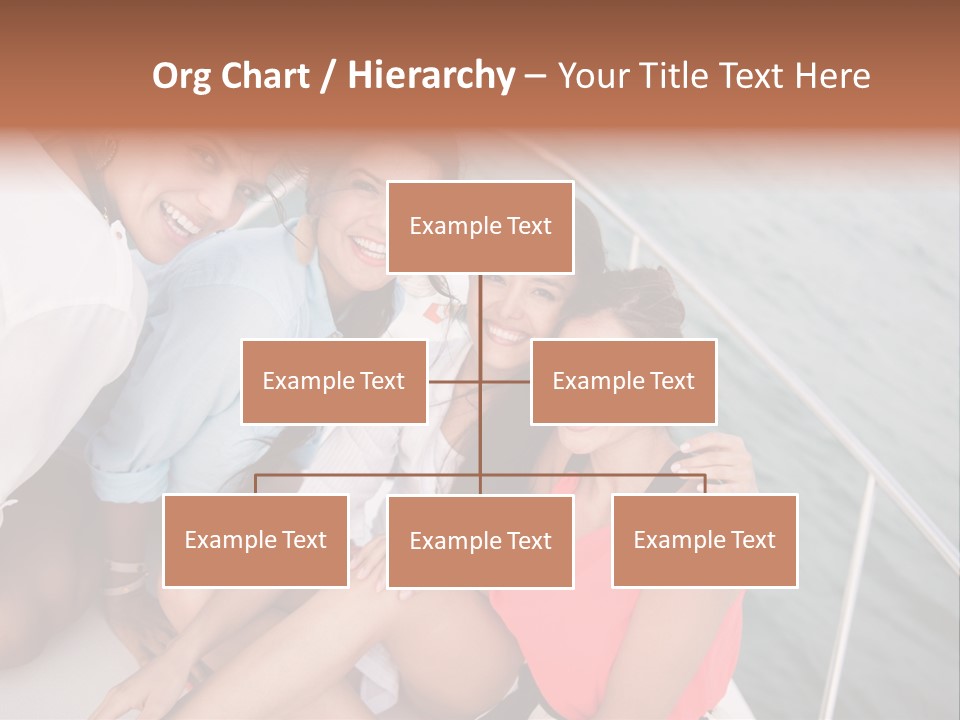 Org Chart / Hierarchy – Your Title Text Here

Example Text

Example Text

Example Text

Example Text

Example Text

Example Text